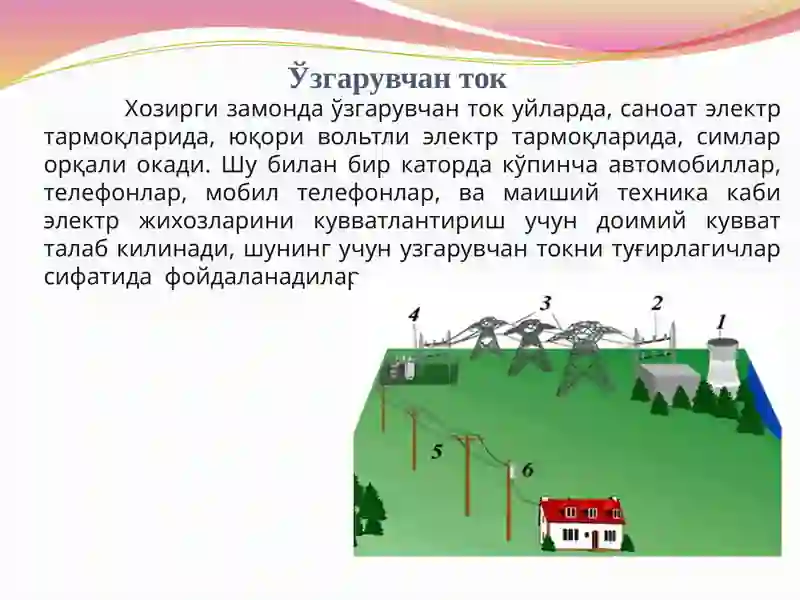 Ўзгарувчан ток

Хозирги замонда ўзгарувчан ток уйларда, саноат электр тармоқларида, юқори вольтли электр тармоқларида, симлар орқали окади. Шу билан бир каторда кўпинча автомобиллар, телефонлар, мобил телефонлар, ва маиший техника каби электр жихозларини кувватлантириш учун доимий кувват талаб килинади, шунинг учун узгарувчан токни туғирлагичлар сифатида фойдаланадилар

4
3
2
1
5
6